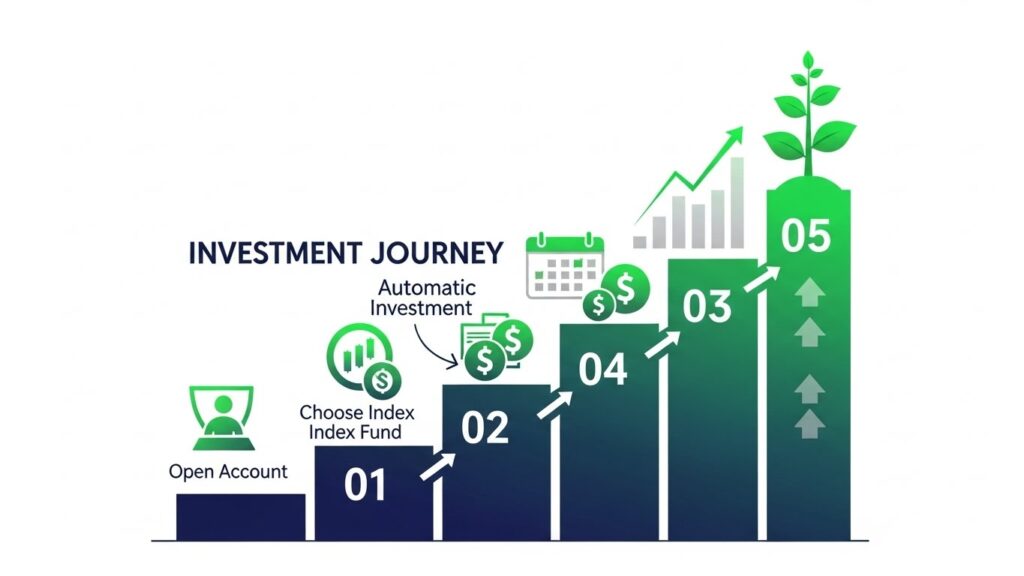 INVESTMENT JOURNEY

Automatic Investment

Choose Index Index Fund

Open Account

01

02

04

03

05